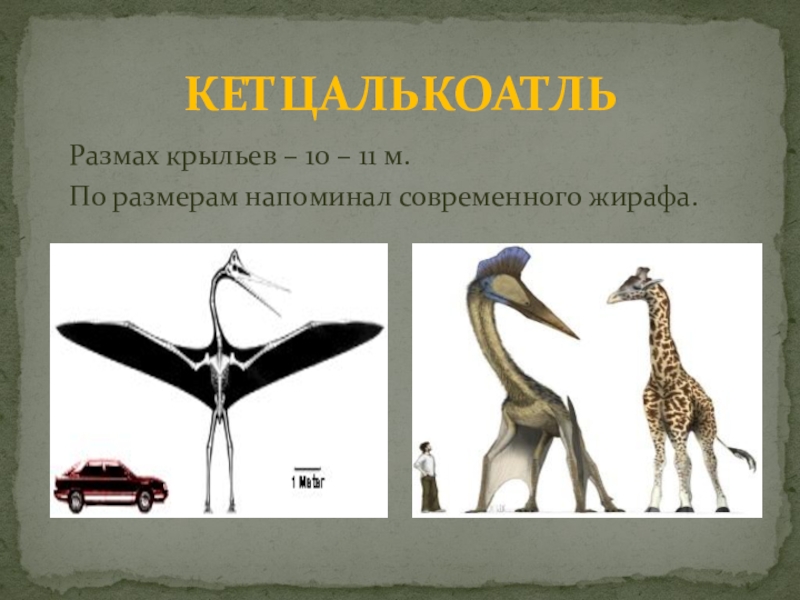 КЕТЦАЛЬКОАТЛЬ

Размах крыльев – 10 – 11 м.

По размерам напоминал современного жирафа.

1 Meter